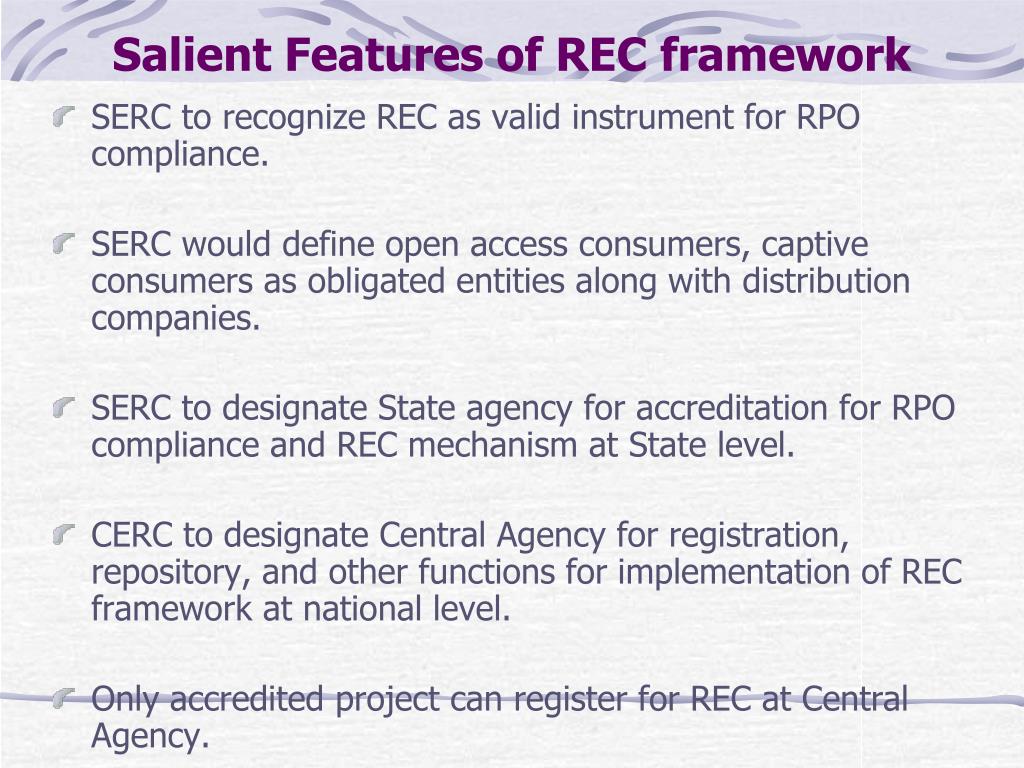 Salient Features of REC framework

SERC to recognize REC as valid instrument for RPO compliance.

SERC would define open access consumers, captive consumers as obligated entities along with distribution companies.

SERC to designate State agency for accreditation for RPO compliance and REC mechanism at State level.

CERC to designate Central Agency for registration, repository, and other functions for implementation of REC framework at national level.

Only accredited project can register for REC at Central Agency.